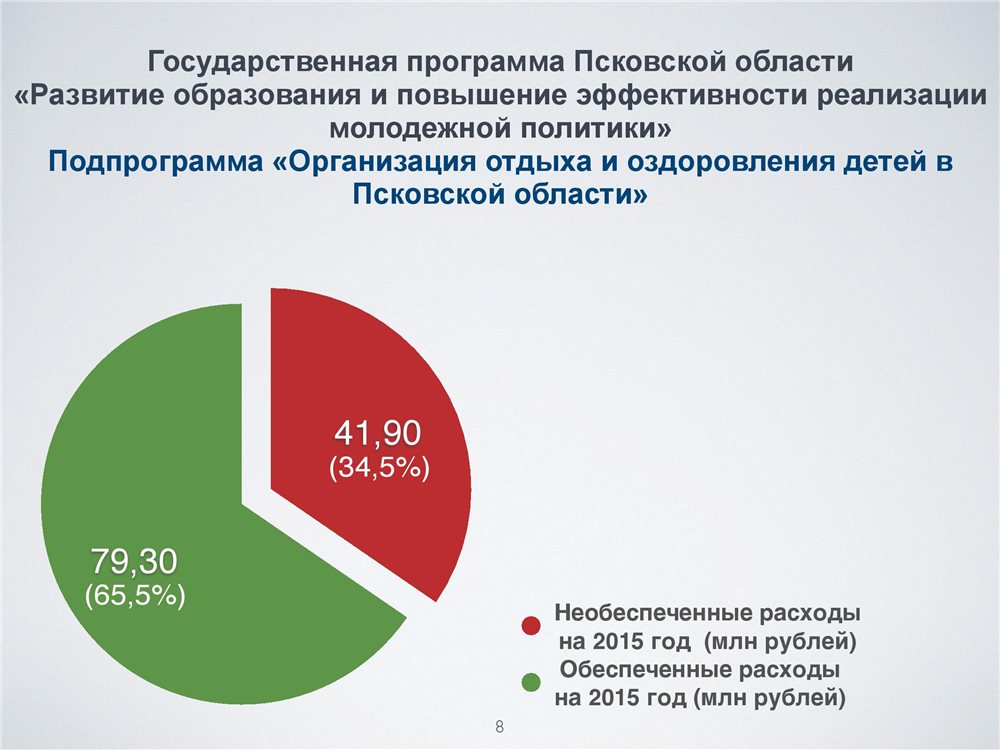 Государственная программа Псковской области «Развитие образования и повышение эффективности реализации молодежной политики»
Подпрограмма «Организация отдыха и оздоровления детей в Псковской области»

41,90
(34,5%)

79,30
(65,5%)

Необеспеченные расходы на 2015 год (млн рублей)
Обеспеченные расходы на 2015 год (млн рублей)

8